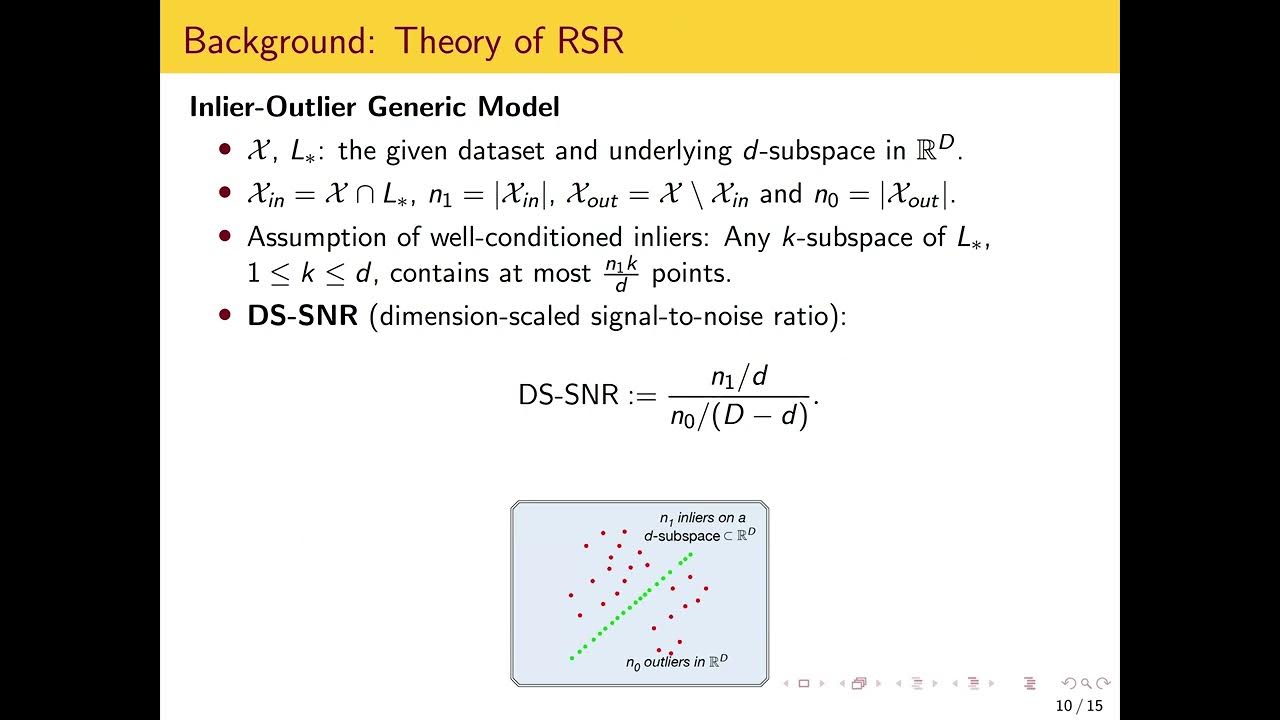 Background: Theory of RSR

**Inlier-Outlier Generic Model**

- $\mathcal{X}$, $L_*$: the given dataset and underlying $d$-subspace in $\mathbb{R}^D$.
- $\mathcal{X}_{in} = \mathcal{X} \cap L_*$, $n_1 = |\mathcal{X}_{in}|$, $\mathcal{X}_{out} = \mathcal{X} \setminus \mathcal{X}_{in}$ and $n_0 = |\mathcal{X}_{out}|$.
- Assumption of well-conditioned inliers: Any $k$-subspace of $L_*$, $1 \leq k \leq d$, contains at most $\frac{n_1 k}{d}$ points.
- **DS-SNR** (dimension-scaled signal-to-noise ratio):

$$\text{DS-SNR} := \frac{n_1/d}{n_0/(D-d)}.$$

$n_1$ inliers on a $d$-subspace $\subset \mathbb{R}^D$

$n_0$ outliers in $\mathbb{R}^D$

10 / 15